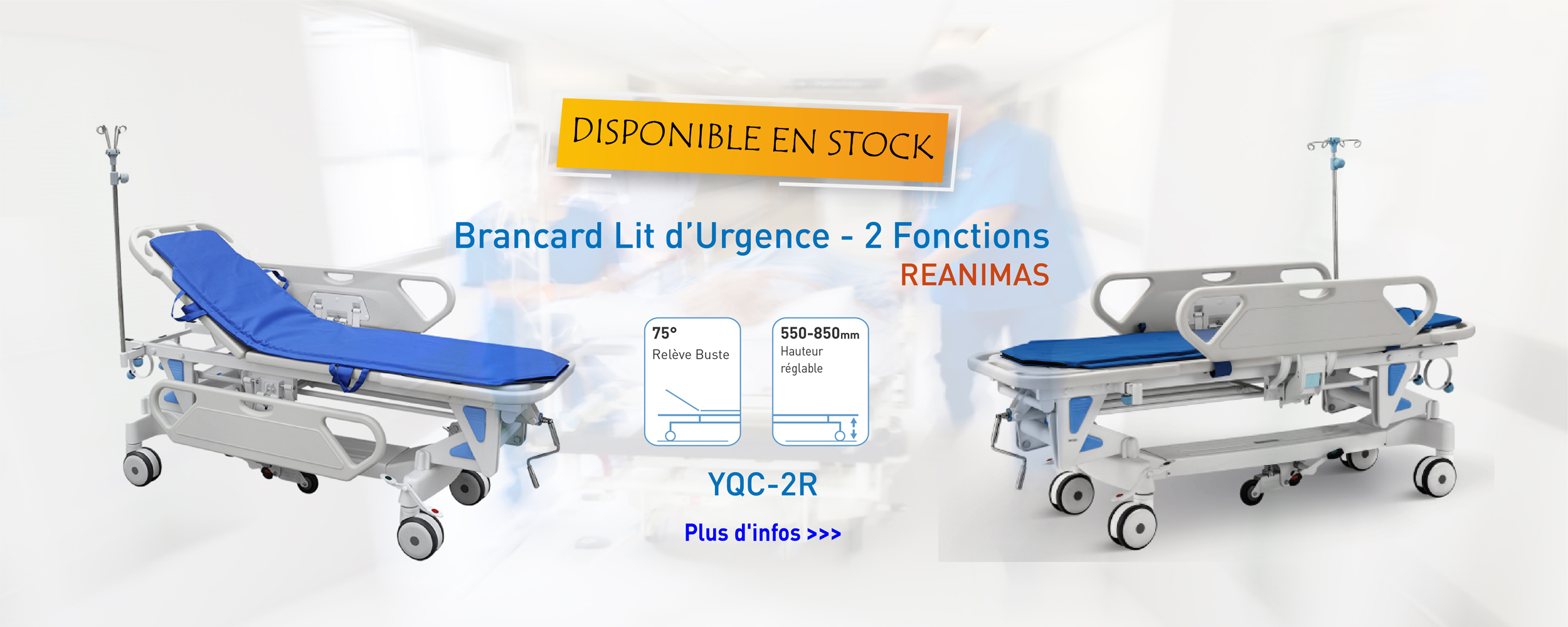 DISPONIBLE EN STOCK

Brancard Lit d'Urgence - 2 Fonctions
REANIMAS

75°
Relève Buste

550-850mm
Hauteur réglable

YQC-2R

Plus d'infos >>>